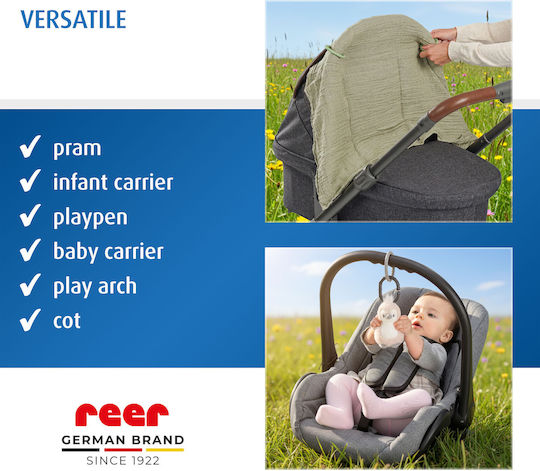 VERSATILE

✓ pram
✓ infant carrier
✓ playpen
✓ baby carrier
✓ play arch
✓ cot

reer
GERMAN BRAND
SINCE 1922